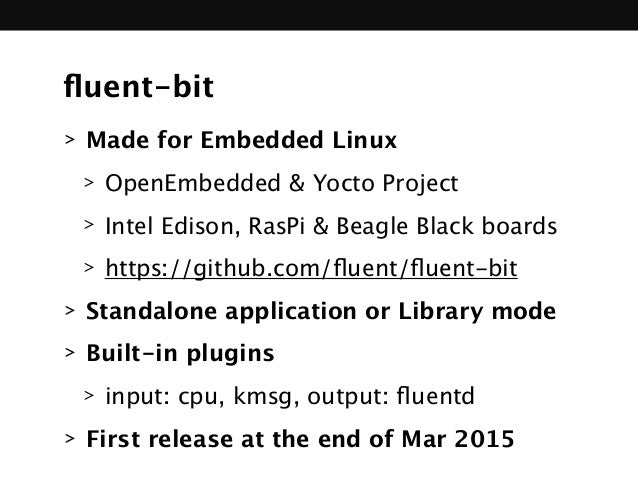 fluent-bit

> Made for Embedded Linux

> OpenEmbedded & Yocto Project

> Intel Edison, RasPi & Beagle Black boards

> https://github.com/fluent/fluent-bit

> Standalone application or Library mode

> Built-in plugins

> input: cpu, kmsg, output: fluentd

> First release at the end of Mar 2015